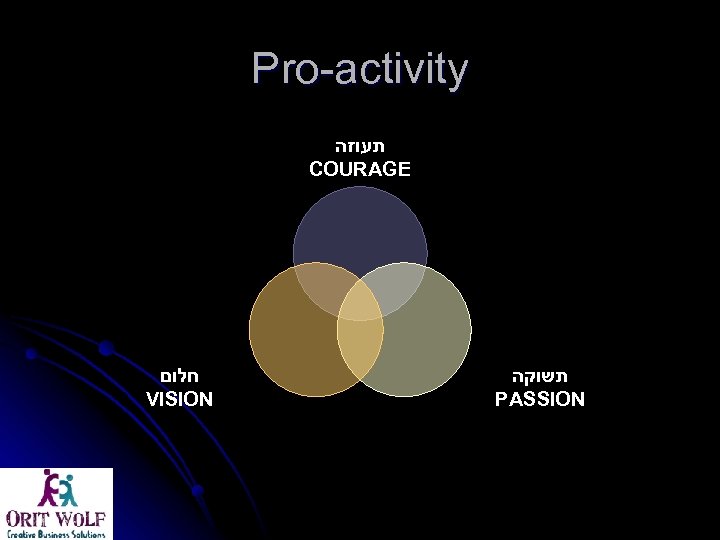 Pro-activity

תעוזה
COURAGE

חלום
VISION

תשוקה
PASSION

ORIT WOLF
Creative Business Solutions